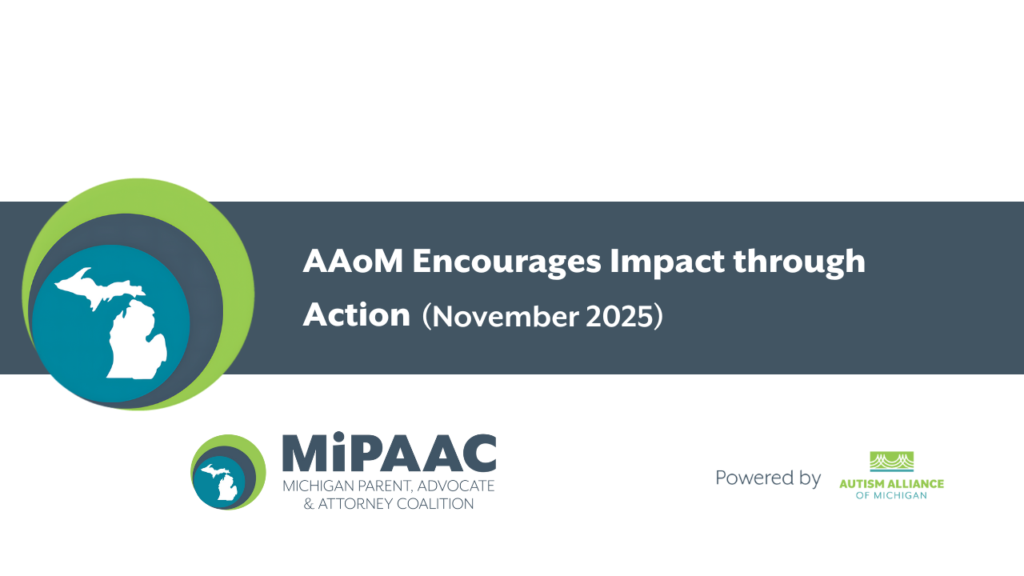 AAoM Encourages Impact through Action (November 2025)

MiPAAC
MICHIGAN PARENT, ADVOCATE & ATTORNEY COALITION

Powered by
AUTISM ALLIANCE OF MICHIGAN